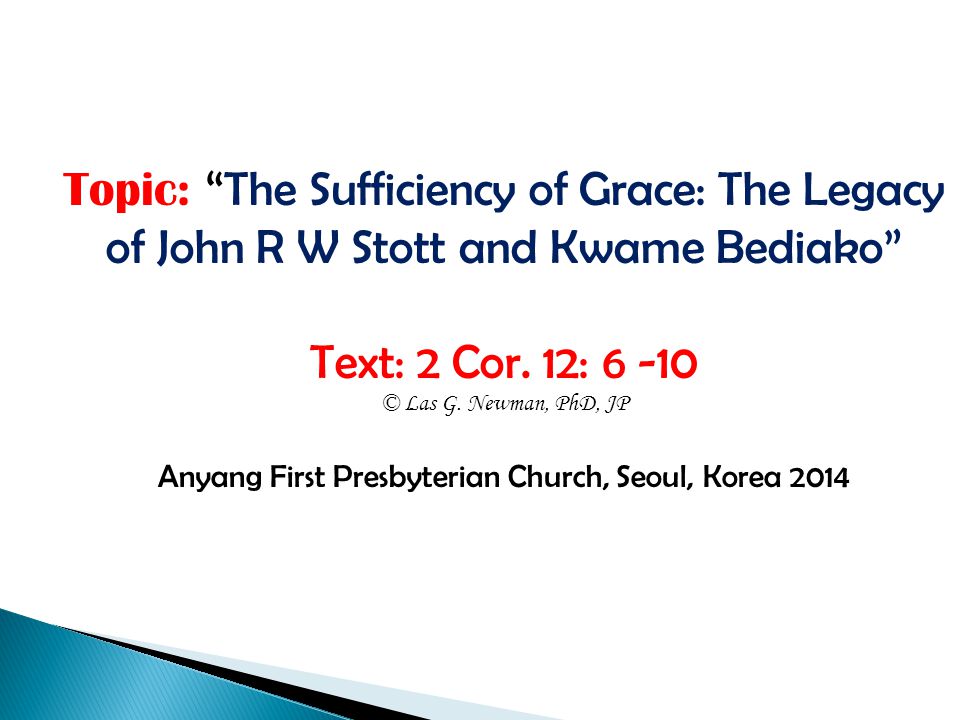 Topic: “The Sufficiency of Grace: The Legacy of John R W Stott and Kwame Bediako”

Text: 2 Cor. 12: 6 -10

© Las G. Newman, PhD, JP

Anyang First Presbyterian Church, Seoul, Korea 2014